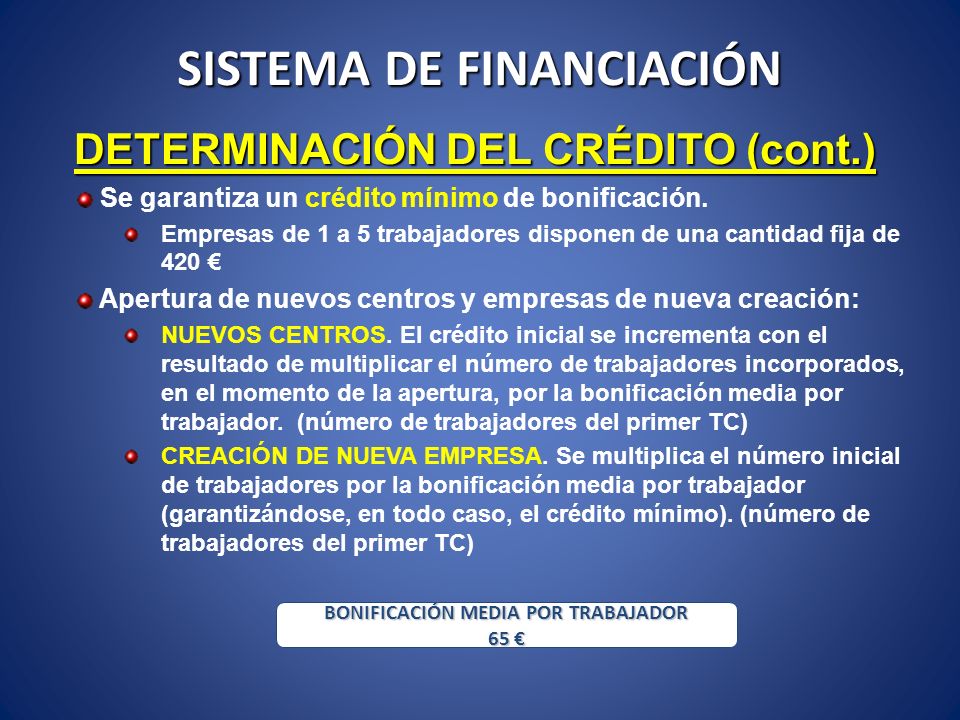 SISTEMA DE FINANCIACIÓN

DETERMINACIÓN DEL CRÉDITO (cont.)

Se garantiza un crédito mínimo de bonificación.

Empresas de 1 a 5 trabajadores disponen de una cantidad fija de 420 €

Apertura de nuevos centros y empresas de nueva creación:

NUEVOS CENTROS. El crédito inicial se incrementa con el resultado de multiplicar el número de trabajadores incorporados, en el momento de la apertura, por la bonificación media por trabajador. (número de trabajadores del primer TC)

CREACIÓN DE NUEVA EMPRESA. Se multiplica el número inicial de trabajadores por la bonificación media por trabajador (garantizándose, en todo caso, el crédito mínimo). (número de trabajadores del primer TC)

BONIFICACIÓN MEDIA POR TRABAJADOR
65 €